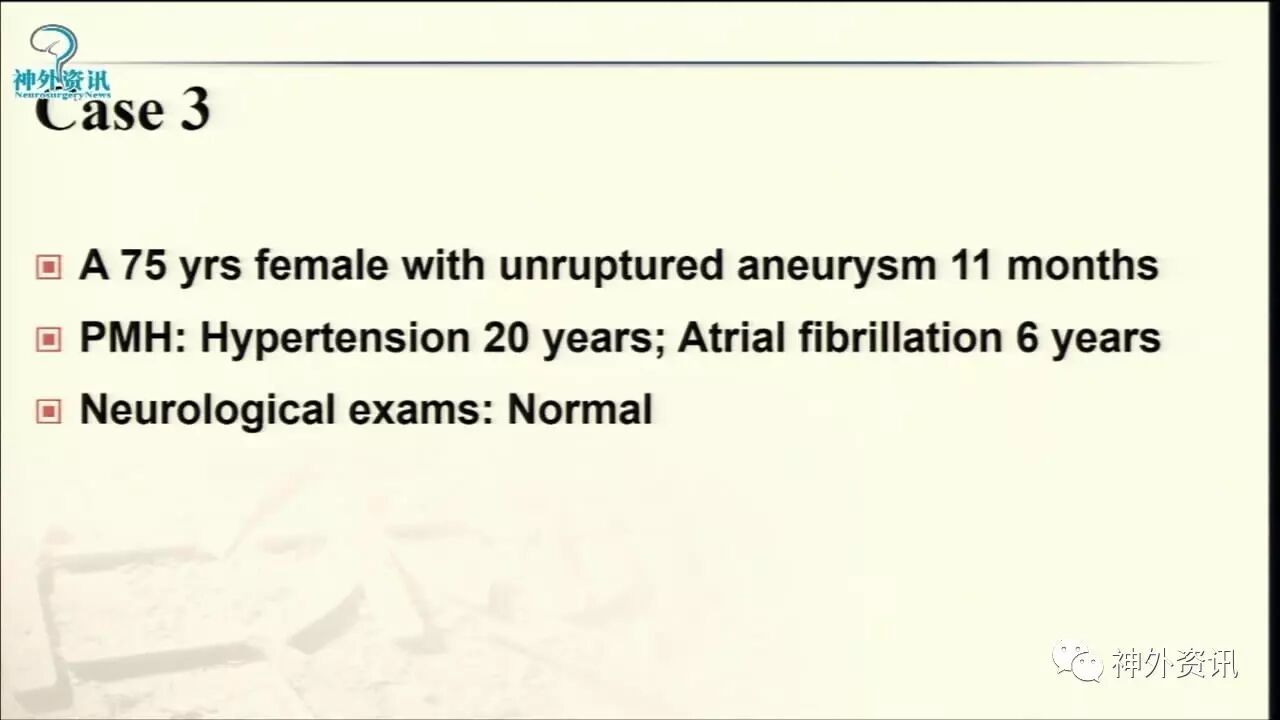 神外资讯
NeurosurgeryNews
Case 3

A 75 yrs female with unruptured aneurysm 11 months

PMH: Hypertension 20 years; Atrial fibrillation 6 years

Neurological exams: Normal

神外资讯